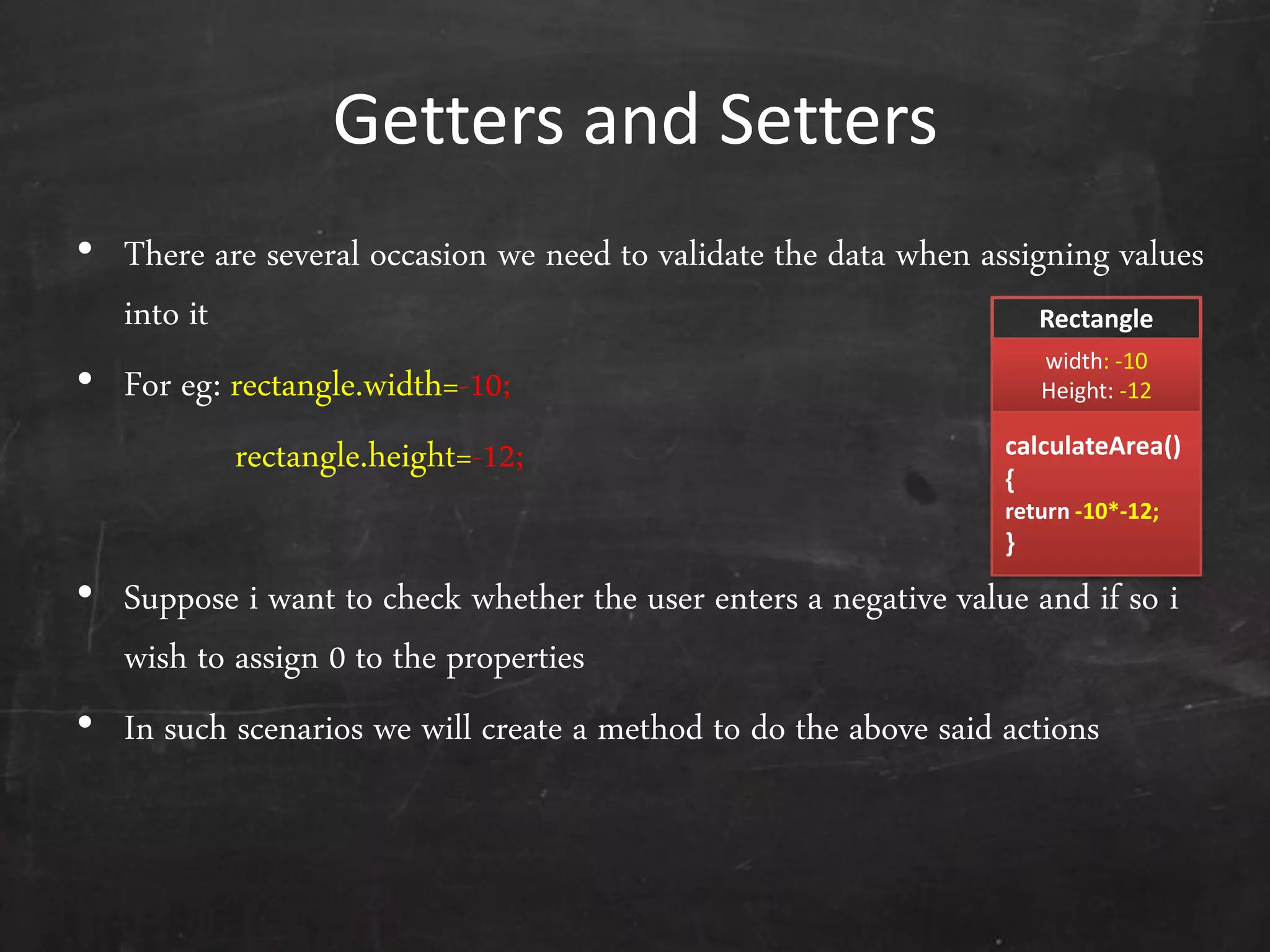 Getters and Setters

• There are several occasion we need to validate the data when assigning values into it

• For eg: rectangle.width=-10;

rectangle.height=-12;

Rectangle

width: -10
Height: -12

calculateArea()
{
return -10*-12;
}

• Suppose i want to check whether the user enters a negative value and if so i wish to assign 0 to the properties

• In such scenarios we will create a method to do the above said actions